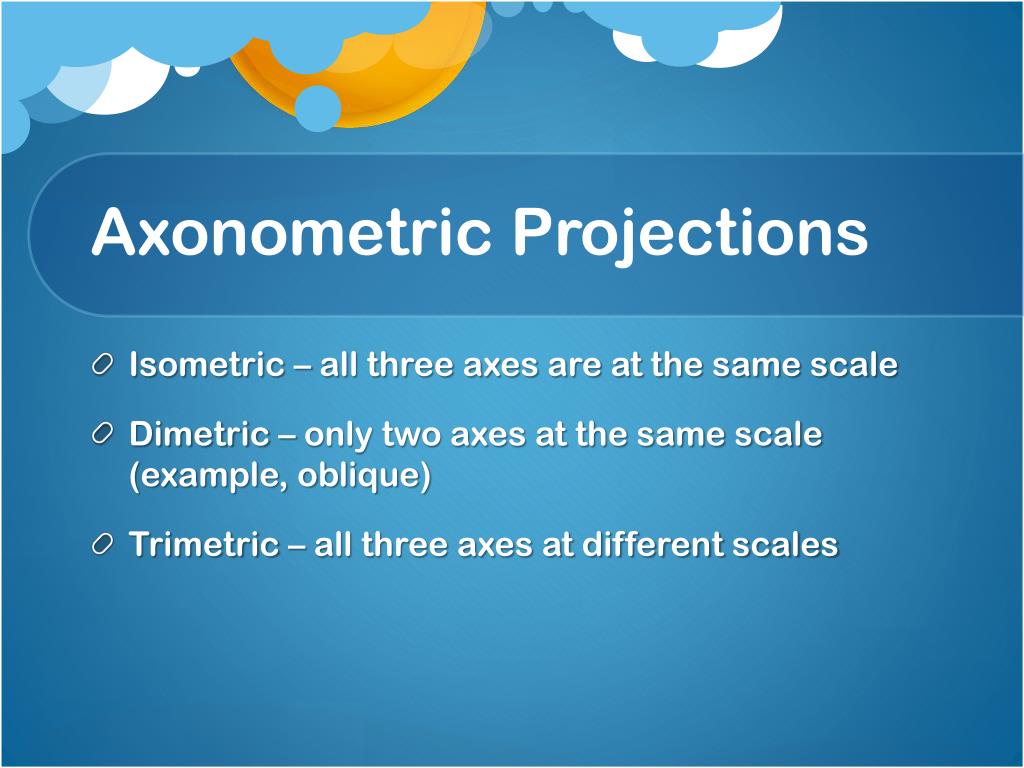 Axonometric Projections

Isometric – all three axes are at the same scale

Dimetric – only two axes at the same scale (example, oblique)

Trimetric – all three axes at different scales